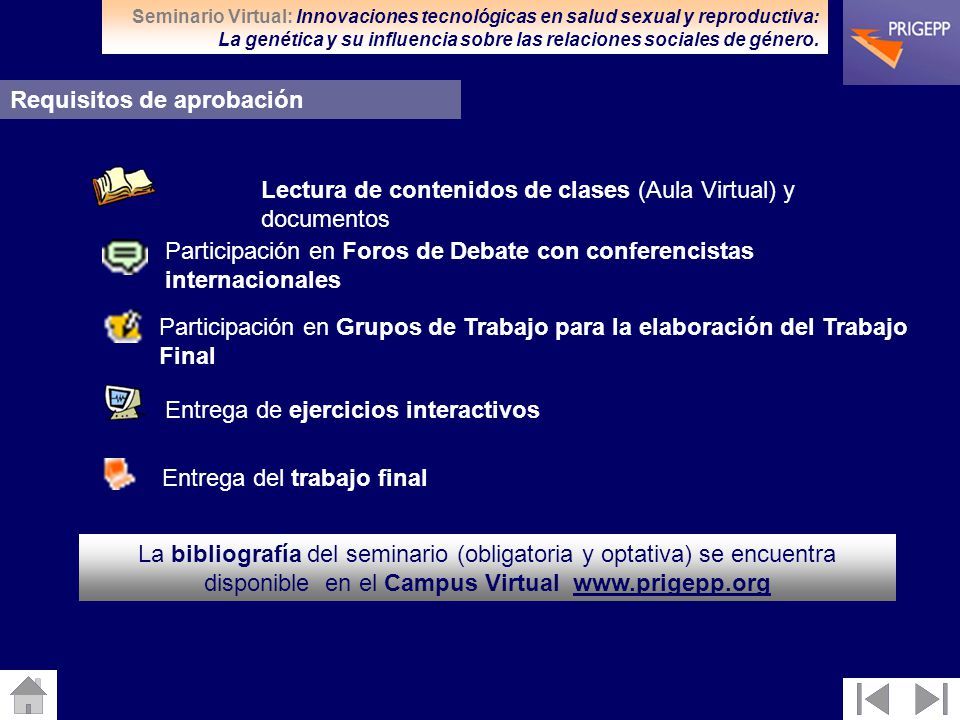 Seminario Virtual: Innovaciones tecnológicas en salud sexual y reproductiva: La genética y su influencia sobre las relaciones sociales de género.

PRIGEPP

Requisitos de aprobación

Lectura de contenidos de clases (Aula Virtual) y documentos

Participación en Foros de Debate con conferencistas internacionales

Participación en Grupos de Trabajo para la elaboración del Trabajo Final

Entrega de ejercicios interactivos

Entrega del trabajo final

La bibliografía del seminario (obligatoria y optativa) se encuentra disponible en el Campus Virtual www.prigepp.org